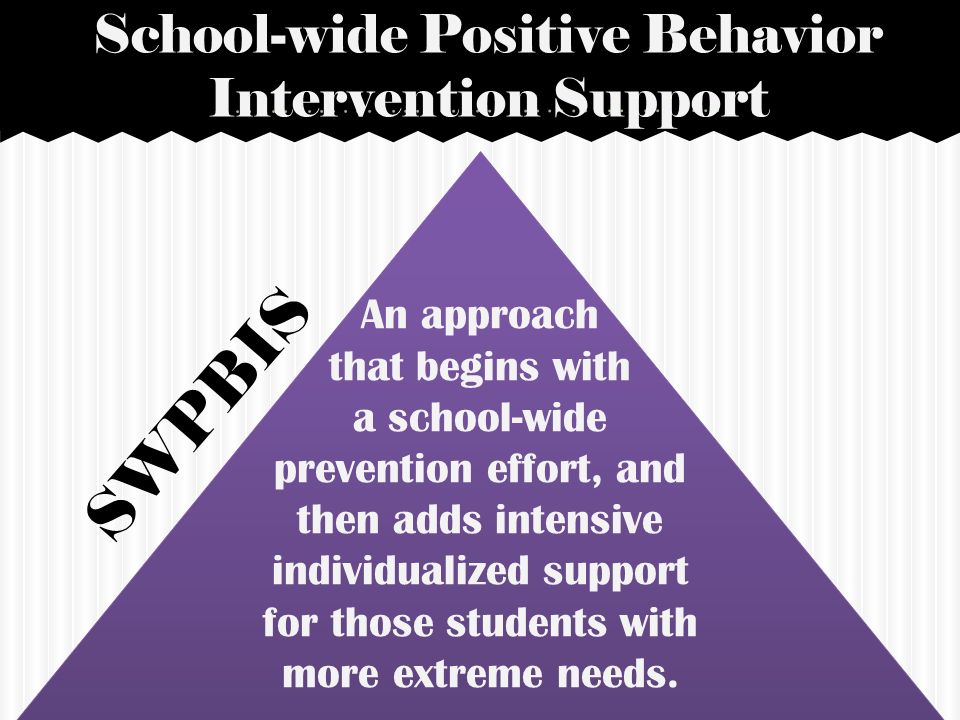 School-wide Positive Behavior Intervention Support

SWPBIS

An approach that begins with a school-wide prevention effort, and then adds intensive individualized support for those students with more extreme needs.